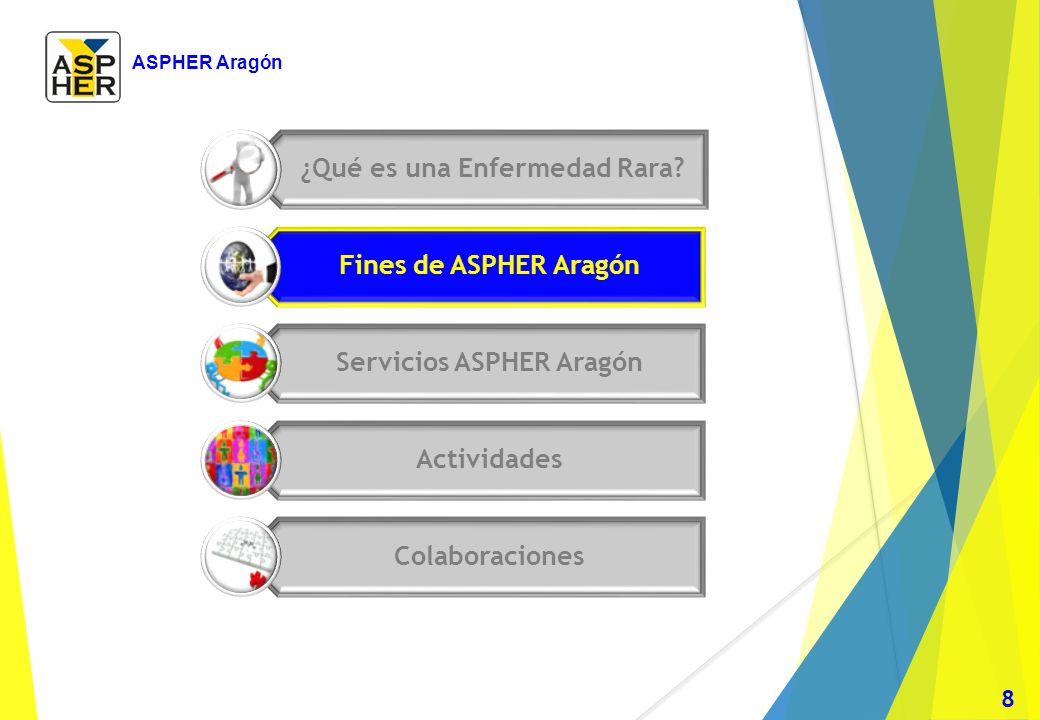 ASP
HER

ASPHER Aragón

¿Qué es una Enfermedad Rara?

Fines de ASPHER Aragón

Servicios ASPHER Aragón

Actividades

Colaboraciones

8